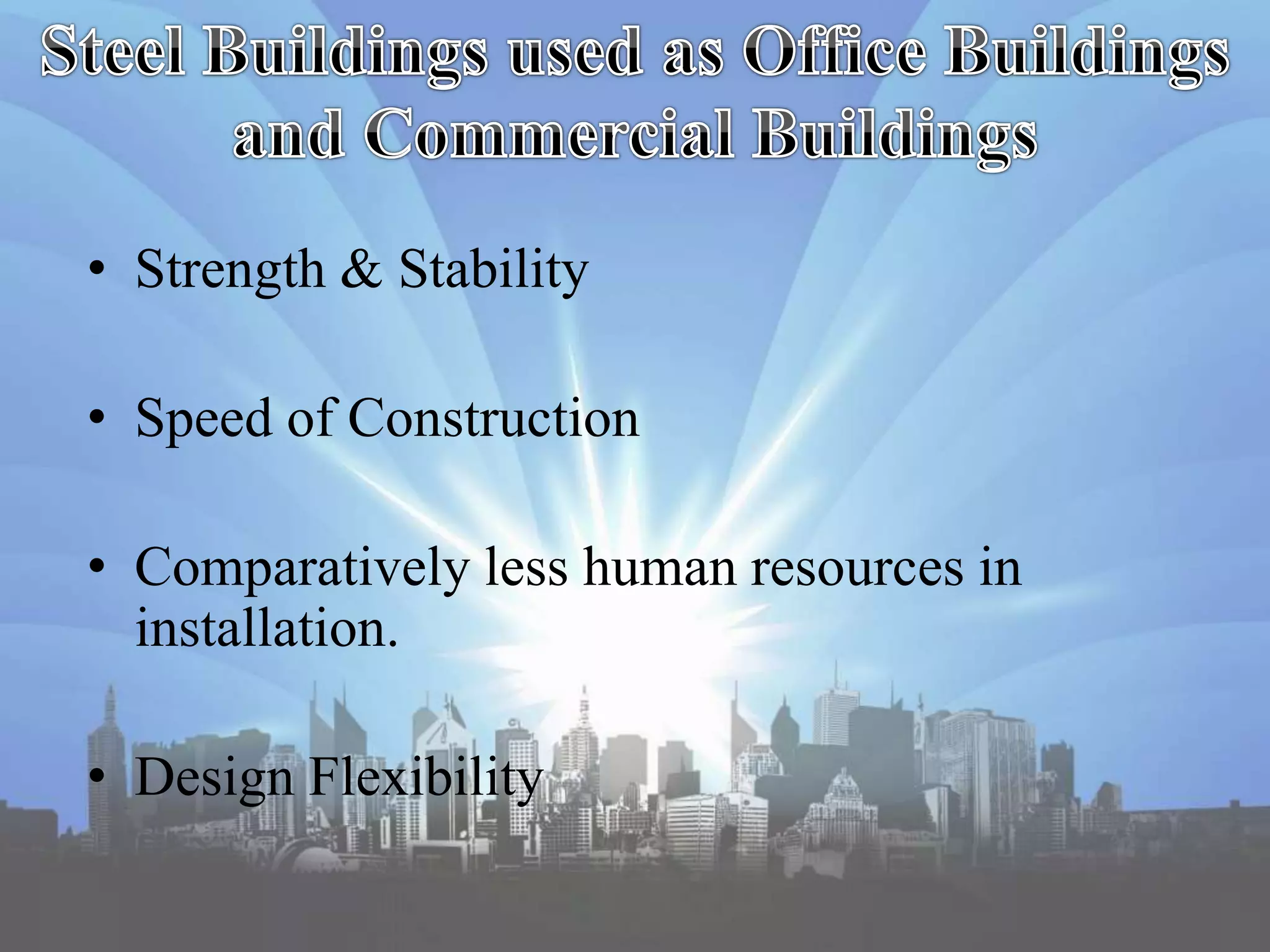 Steel Buildings used as Office Buildings and Commercial Buildings

• Strength & Stability

• Speed of Construction

• Comparatively less human resources in installation.

• Design Flexibility